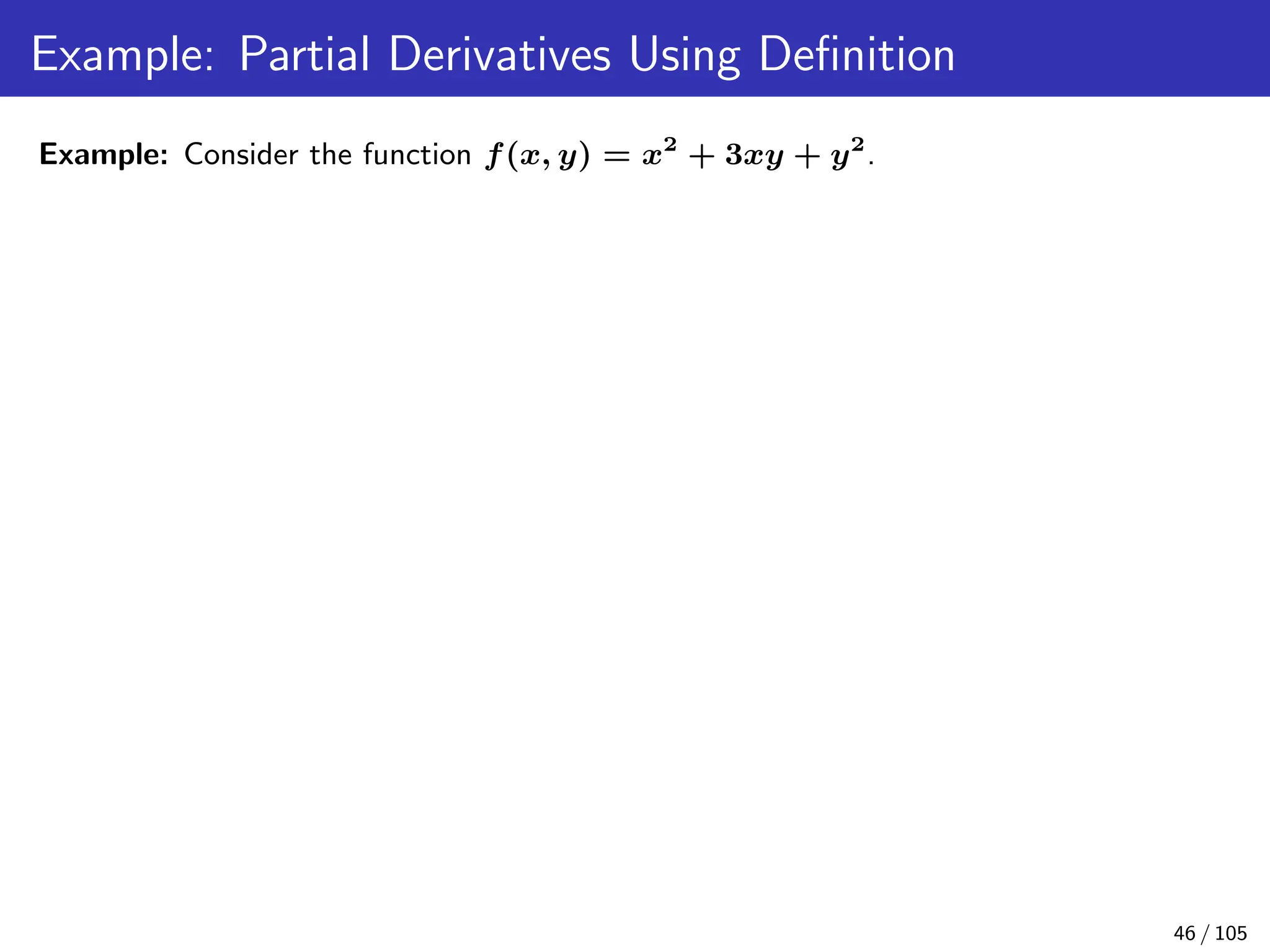 Example: Partial Derivatives Using Definition

**Example:** Consider the function $f(x, y) = x^2 + 3xy + y^2$.

46 / 105